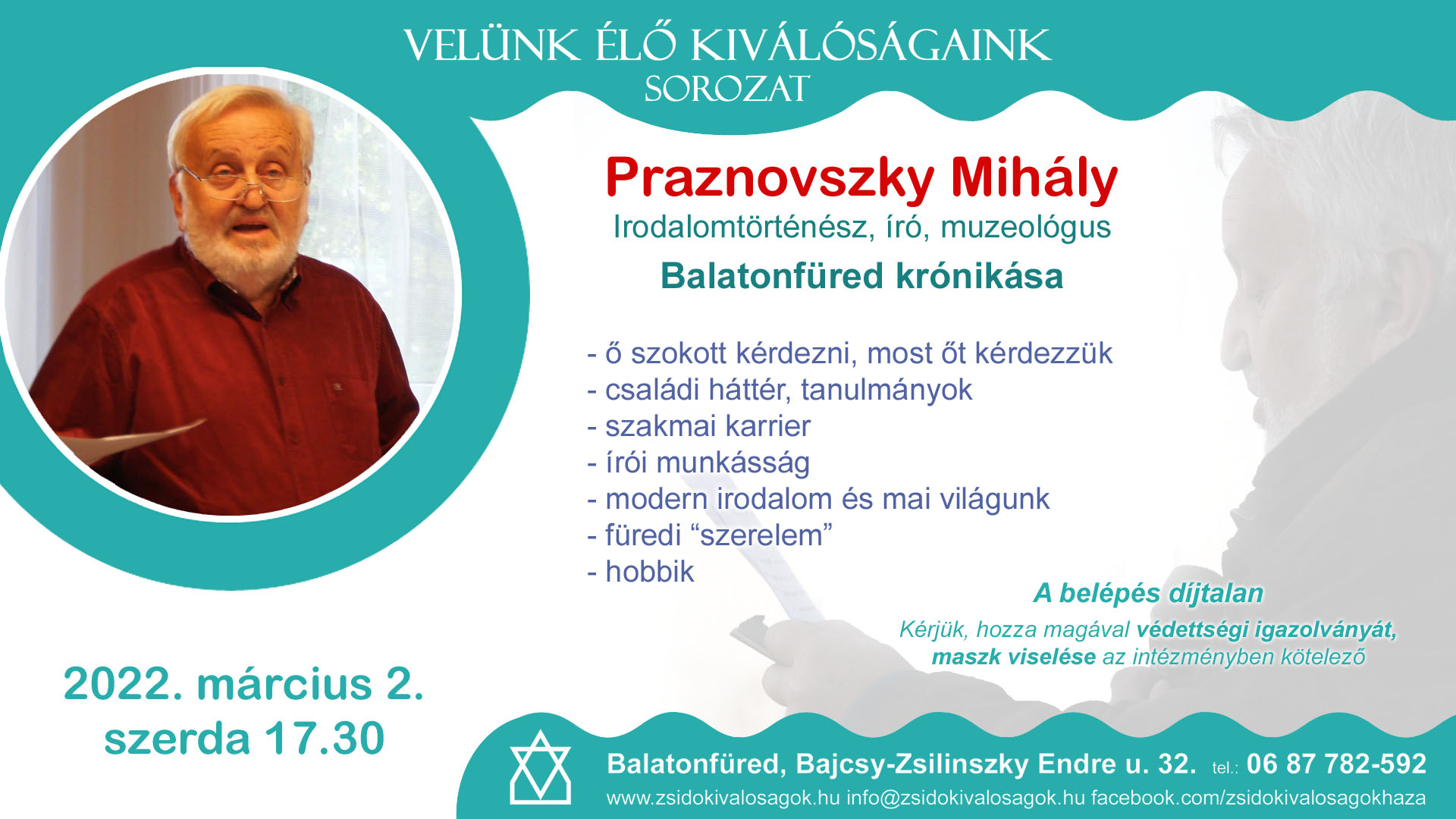 VELÜNK ÉLŐ KIVÁLÓSÁGAINK
SOROZAT

Praznovszky Mihály
Irodalomtörténész, író, muzeológus
Balatonfüred krónikása

- ő szokott kérdezni, most őt kérdezzük
- családi háttér, tanulmányok
- szakmai karrier
- írói munkásság
- modern irodalom és mai világunk
- füredi “szerelem”
- hobbik

A belépés díjtalan
Kérjük, hozza magával védettségi igazolványát, maszk viselése az intézményben kötelező

2022. március 2.
szerda 17.30

Balatonfüred, Bajcsy-Zsilinszky Endre u. 32. tel.: 06 87 782-592
www.zsidokivalosagok.hu info@zsidokivalosagok.hu facebook.com/zsidokivalosagokhaza